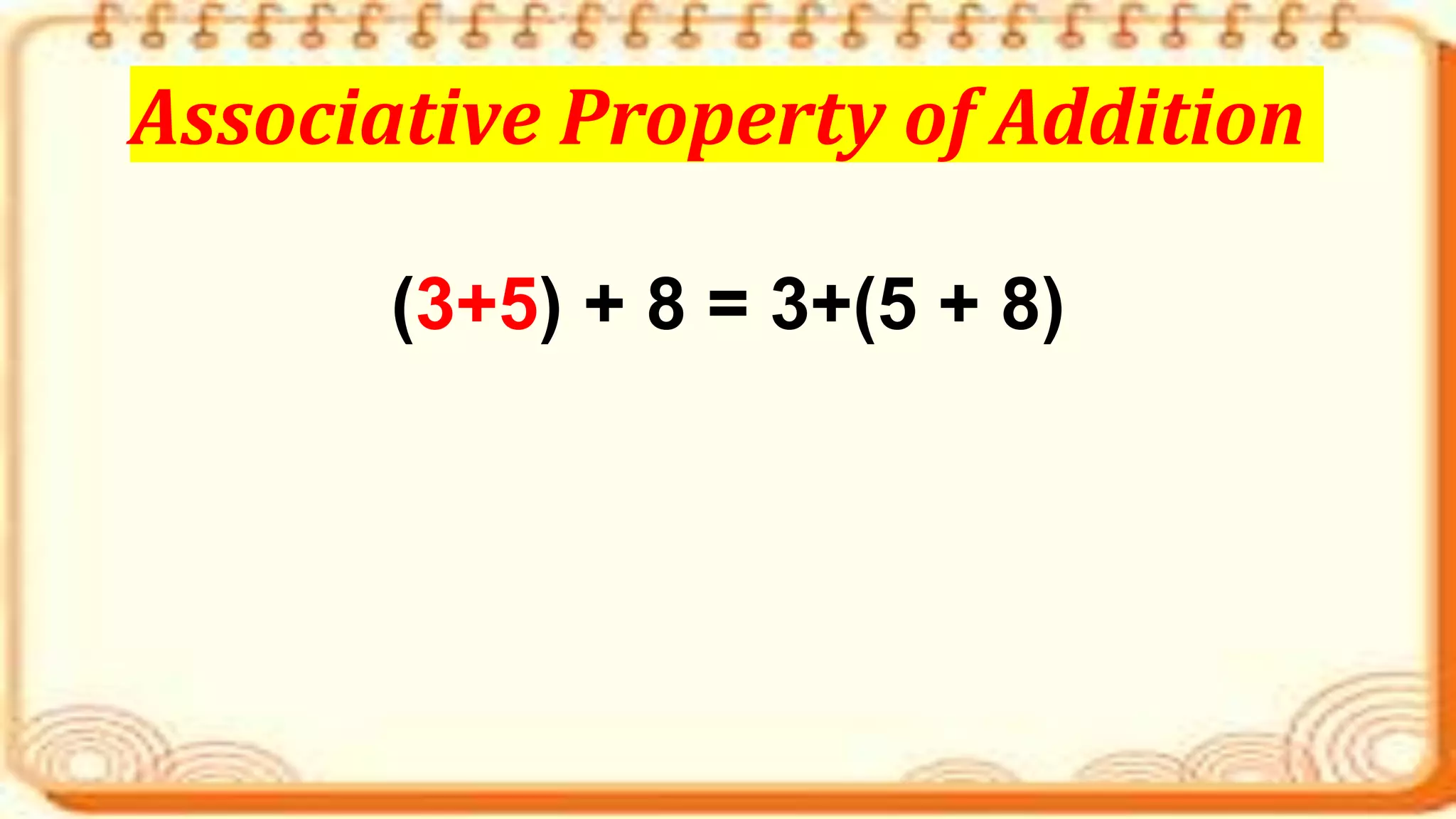 Associative Property of Addition

$(3+5) + 8 = 3+(5 + 8)$